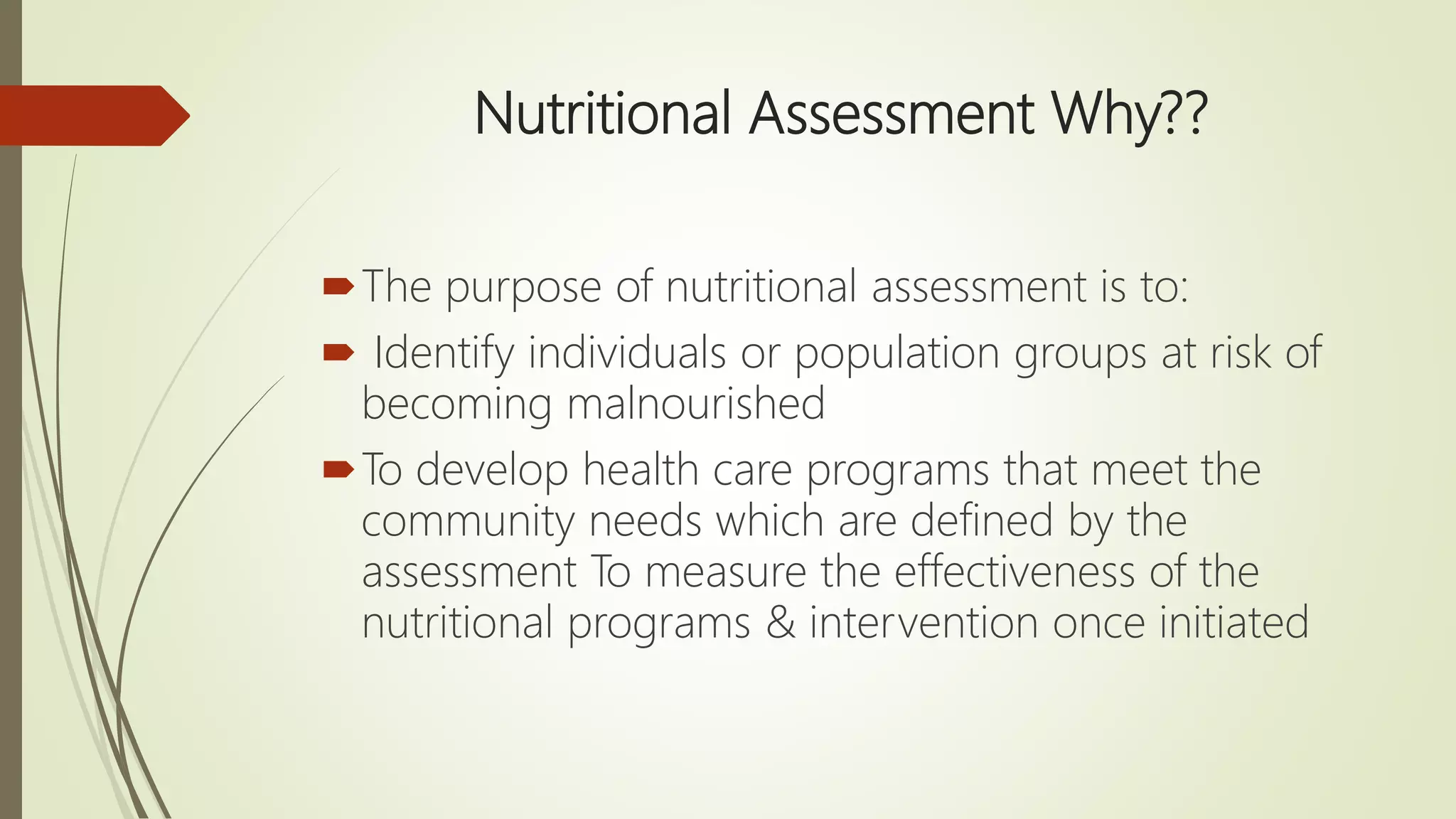 Nutritional Assessment Why??

The purpose of nutritional assessment is to:

Identify individuals or population groups at risk of becoming malnourished

To develop health care programs that meet the community needs which are defined by the assessment To measure the effectiveness of the nutritional programs & intervention once initiated